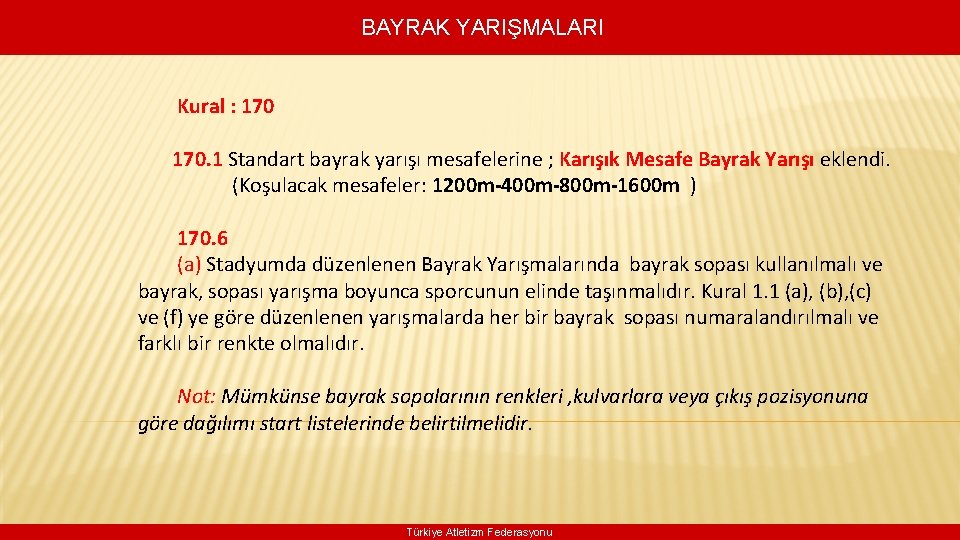 BAYRAK YARIŞMALARI

Kural : 170

170.1 Standart bayrak yarışı mesafelerine ; Karışık Mesafe Bayrak Yarışı eklendi. (Koşulacak mesafeler: 1200m-400m-800m-1600m )

170.6
(a) Stadyumda düzenlenen Bayrak Yarışmalarında bayrak sopası kullanılmalı ve bayrak, sopası yarışma boyunca sporcunun elinde taşınmalıdır. Kural 1.1 (a), (b),(c) ve (f) ye göre düzenlenen yarışmalarda her bir bayrak sopası numaralandırılmalı ve farklı bir renkte olmalıdır.

Not: Mümkünse bayrak sopalarının renkleri ,kulvarlara veya çıkış pozisyonuna göre dağılımı start listelerinde belirtilmelidir.

Türkiye Atletizm Federasyonu